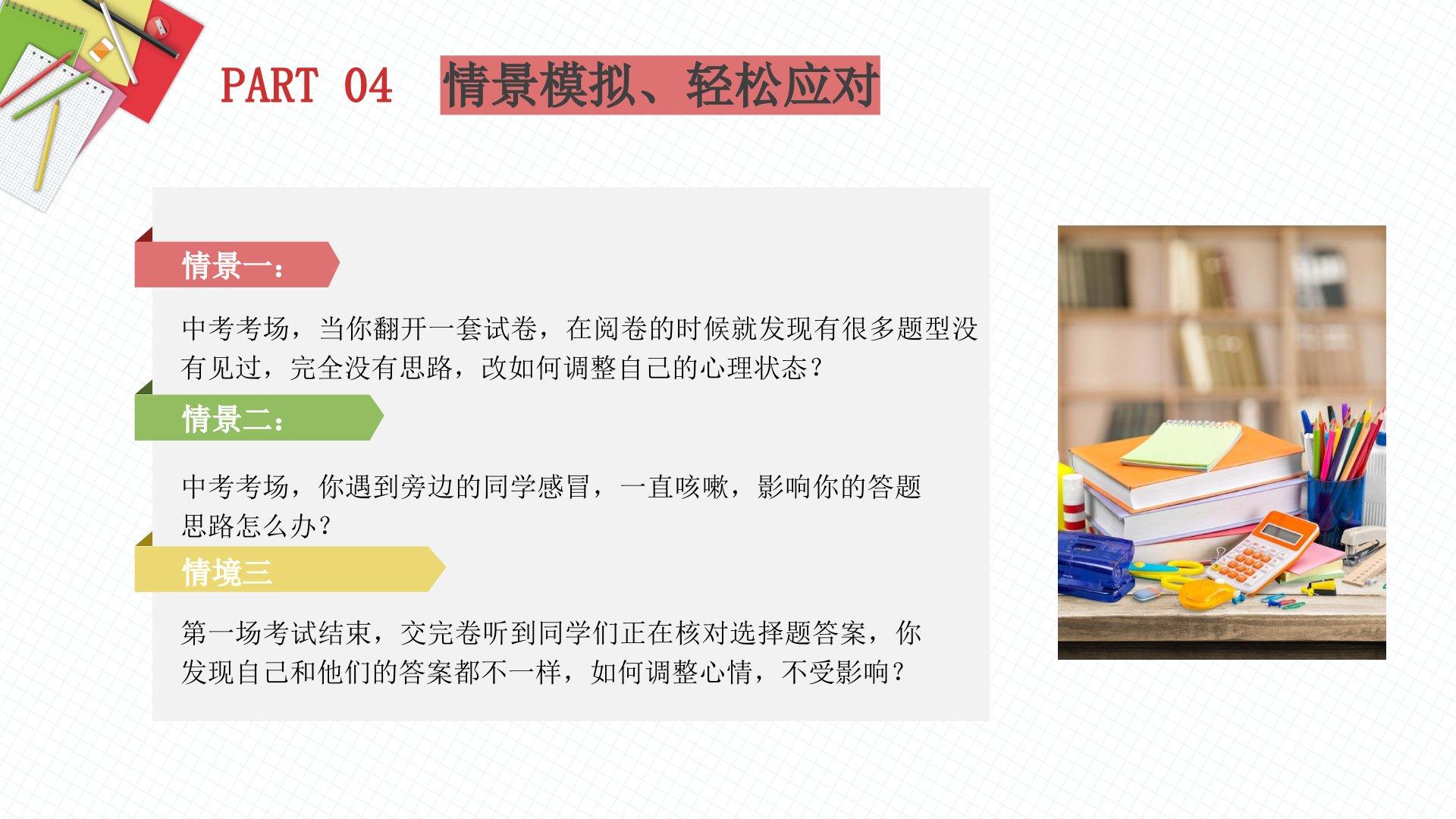 PART 04 情景模拟、轻松应对

情景一：

中考考场，当你翻开一套试卷，在阅卷的时候就发现有很多题型没有见过，完全没有思路，改如何调整自己的心理状态？

情景二：

中考考场，你遇到旁边的同学感冒，一直咳嗽，影响你的答题思路怎么办？

情境三

第一场考试结束，交完卷听到同学们正在核对选择题答案，你发现自己和他们的答案都不一样，如何调整心情，不受影响？